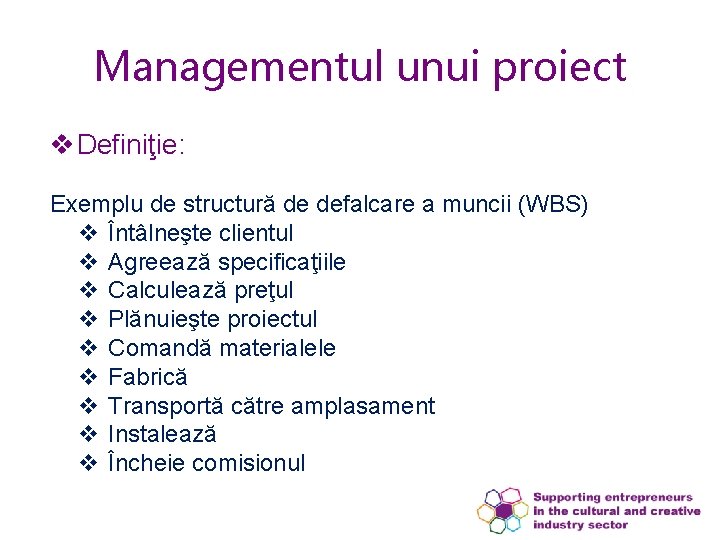 Managementul unui proiect

❖ Definiţie:

Exemplu de structură de defalcare a muncii (WBS)
❖ Întâlneşte clientul
❖ Agreează specificaţiile
❖ Calculează preţul
❖ Plănuieşte proiectul
❖ Comandă materialele
❖ Fabrică
❖ Transportă către amplasament
❖ Instalează
❖ Încheie comisionul

Supporting entrepreneurs in the cultural and creative industry sector